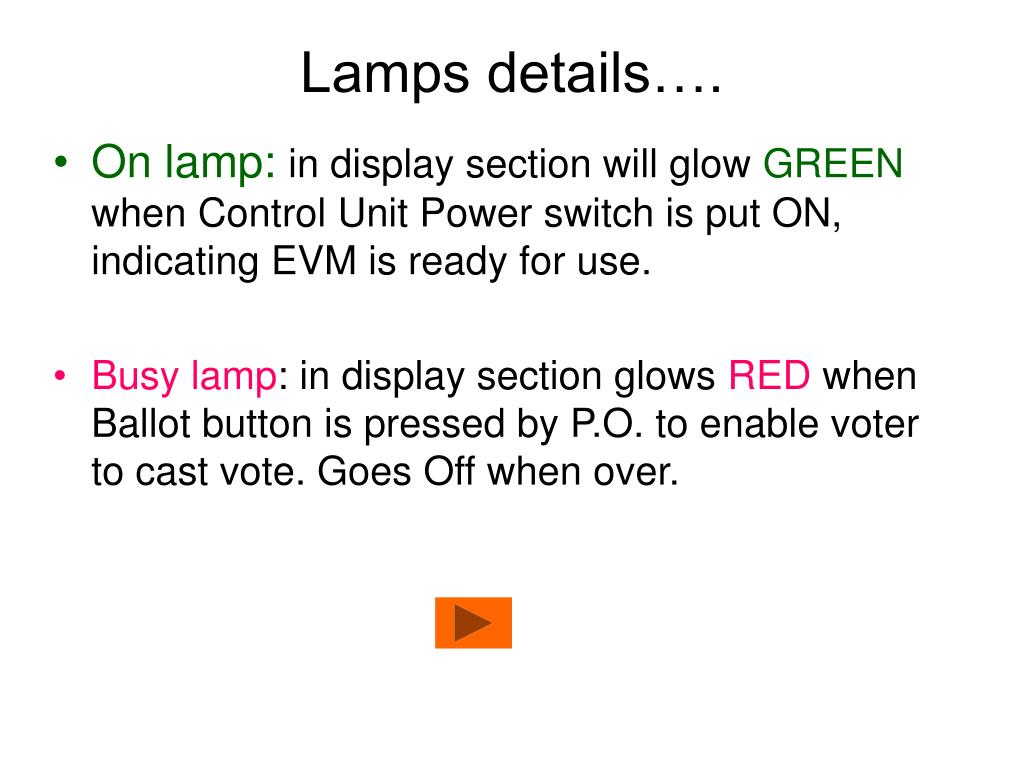 Lamps details….

• On lamp: in display section will glow GREEN when Control Unit Power switch is put ON, indicating EVM is ready for use.

• Busy lamp: in display section glows RED when Ballot button is pressed by P.O. to enable voter to cast vote. Goes Off when over.